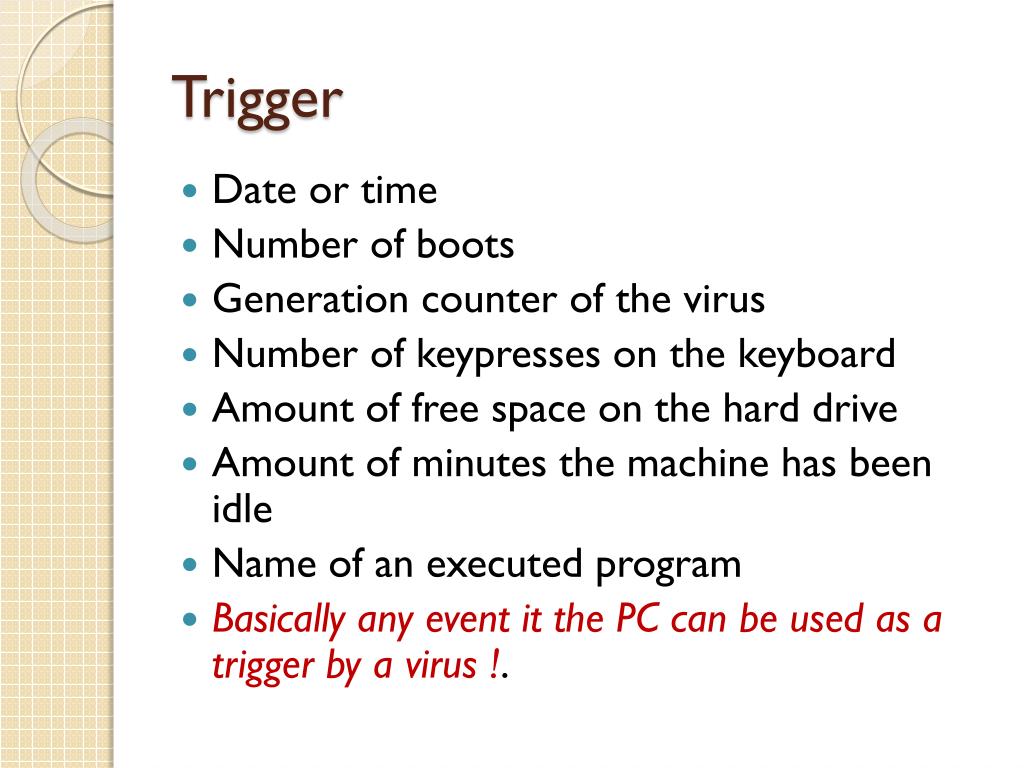 Trigger

- Date or time
- Number of boots
- Generation counter of the virus
- Number of keypresses on the keyboard
- Amount of free space on the hard drive
- Amount of minutes the machine has been idle
- Name of an executed program
- Basically any event it the PC can be used as a trigger by a virus !.